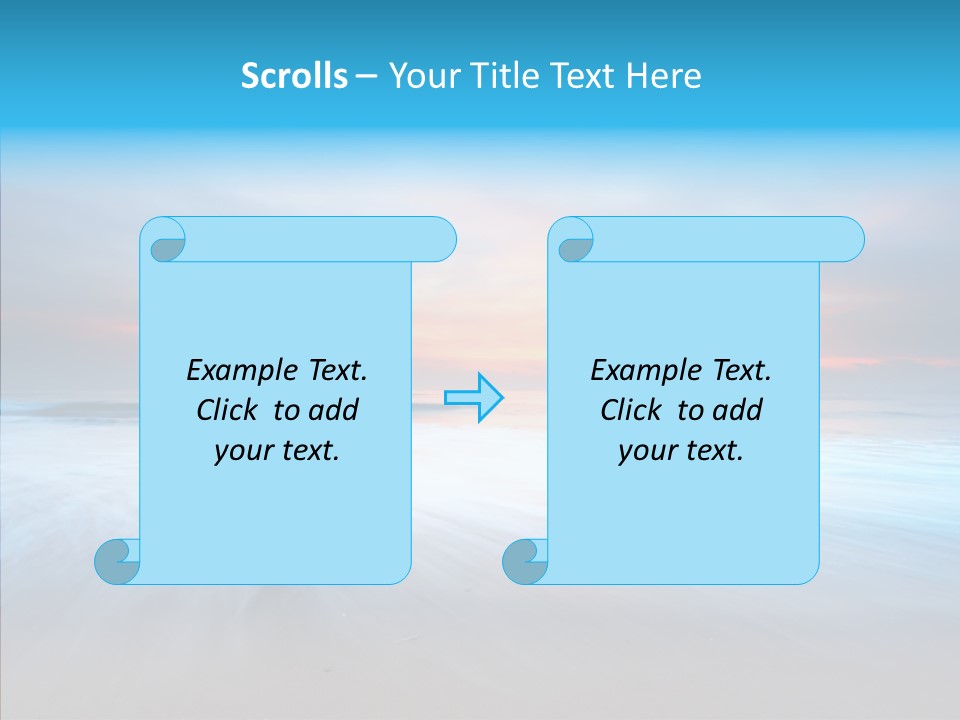 Scrolls – Your Title Text Here

Example Text. Click to add your text.

Example Text. Click to add your text.